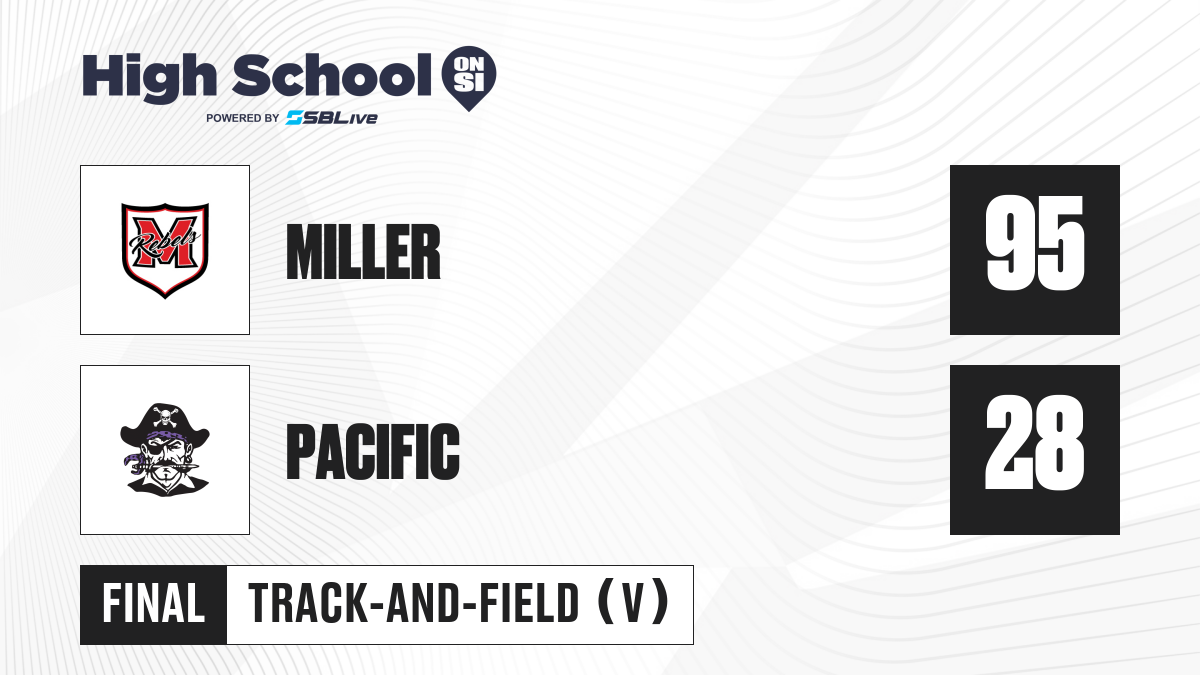 High School ON SI
POWERED BY SBLive

M Rebels

MILLER

95

PACIFIC

28

FINAL TRACK-AND-FIELD (V)